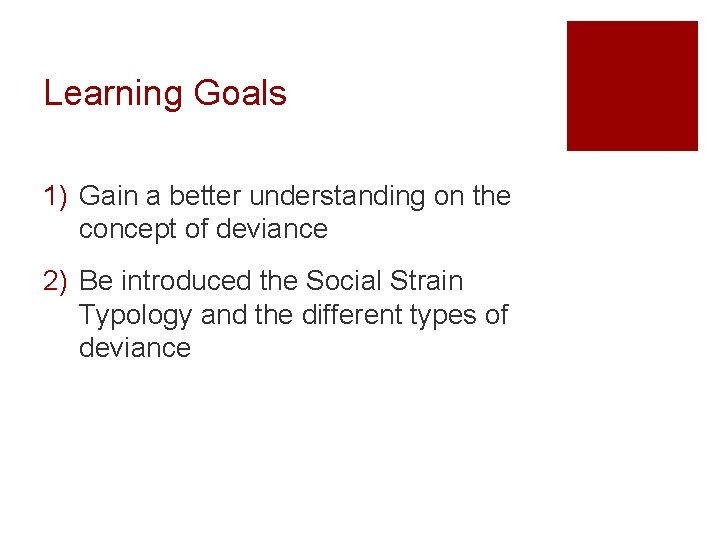 Learning Goals

1) Gain a better understanding on the concept of deviance

2) Be introduced the Social Strain Typology and the different types of deviance